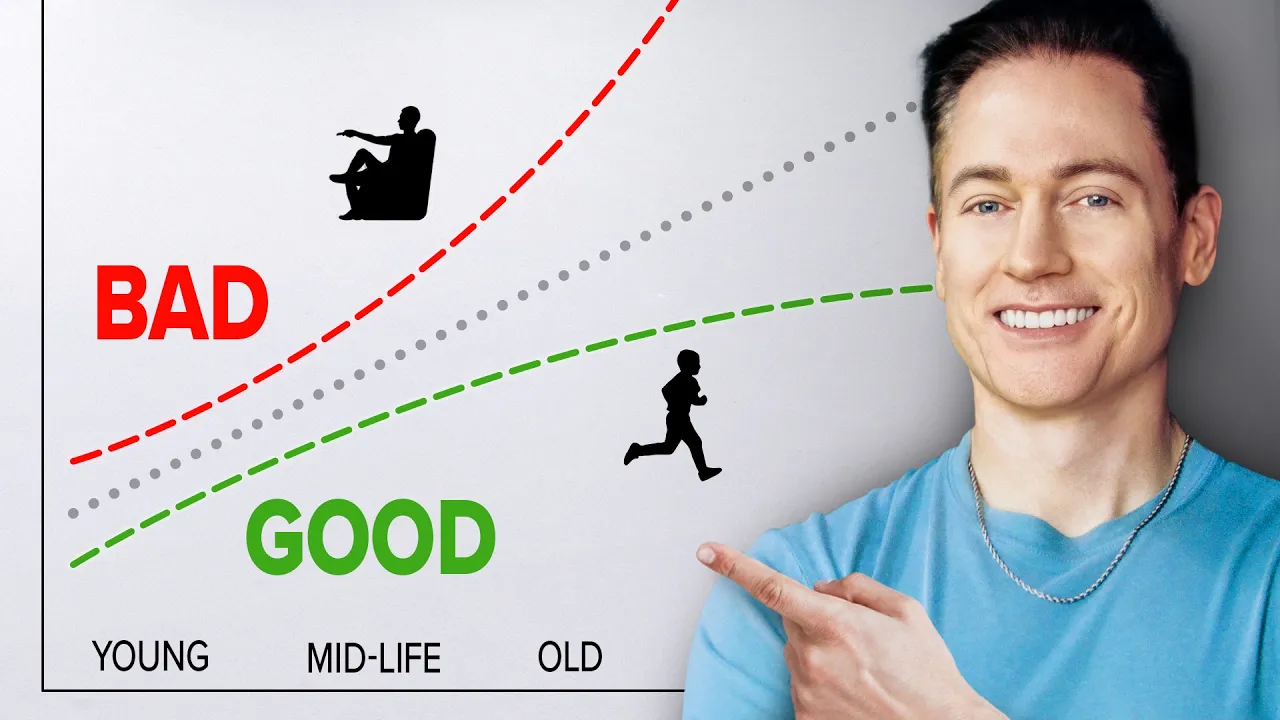 BAD

GOOD

YOUNG MID-LIFE OLD